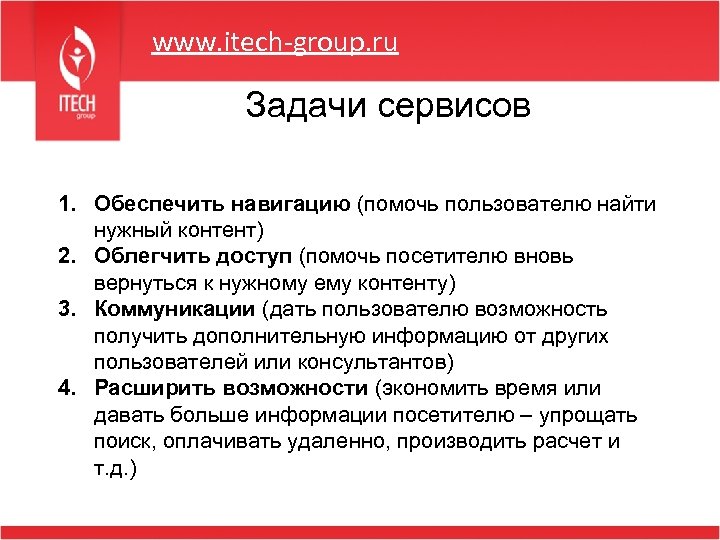 ITECH group

www.itech-group.ru

Задачи сервисов

1. Обеспечить навигацию (помочь пользователю найти нужный контент)
2. Облегчить доступ (помочь посетителю вновь вернуться к нужному ему контенту)
3. Коммуникации (дать пользователю возможность получить дополнительную информацию от других пользователей или консультантов)
4. Расширить возможности (экономить время или давать больше информации посетителю – упрощать поиск, оплачивать удаленно, производить расчет и т.д.)